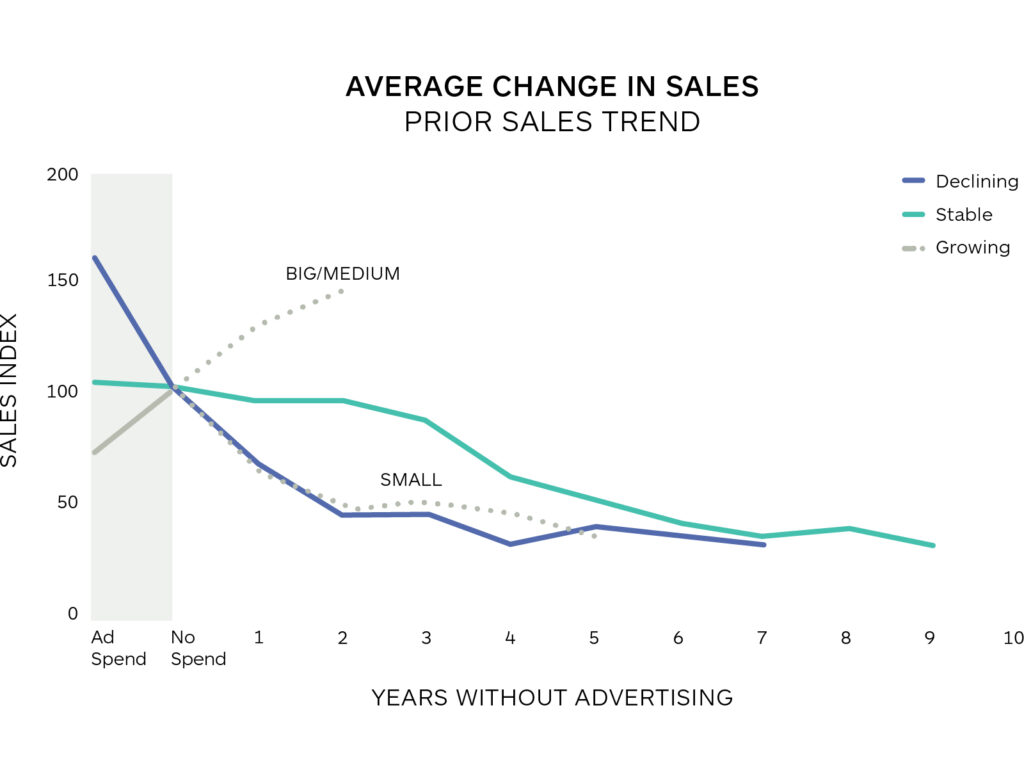 AVERAGE CHANGE IN SALES
PRIOR SALES TREND

Declining
Stable
Growing

SALES INDEX

200
150
100
50
0

BIG/MEDIUM
SMALL

Ad Spend
No Spend
1
2
3
4
5
6
7
8
9
10

YEARS WITHOUT ADVERTISING